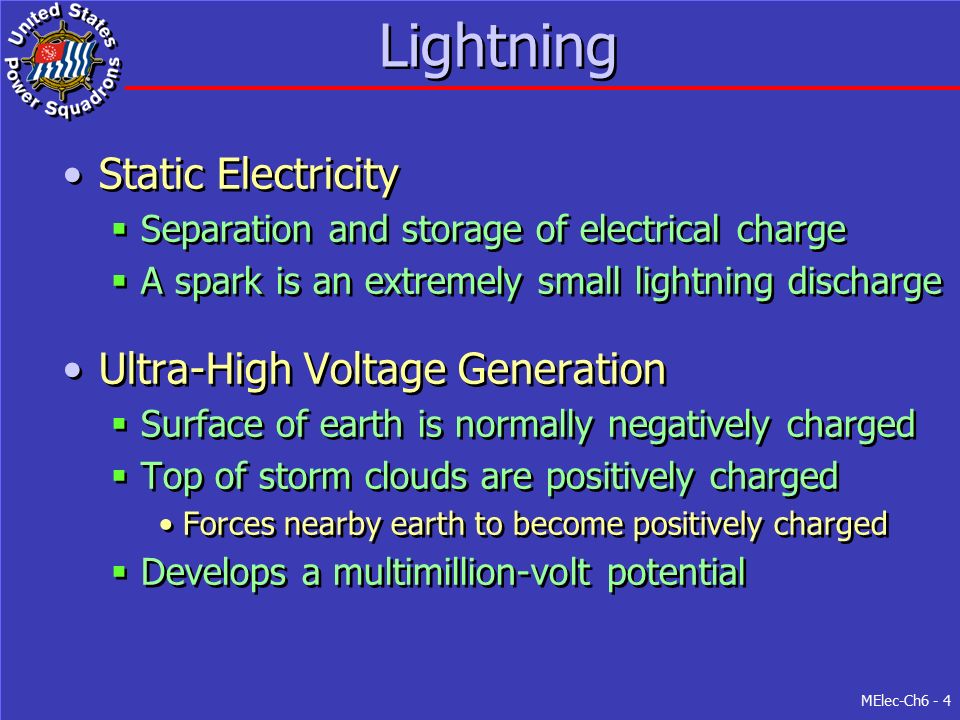 United States Power Squadrons

Lightning

• Static Electricity
  ▪ Separation and storage of electrical charge
  ▪ A spark is an extremely small lightning discharge

• Ultra-High Voltage Generation
  ▪ Surface of earth is normally negatively charged
  ▪ Top of storm clouds are positively charged
    • Forces nearby earth to become positively charged
  ▪ Develops a multimillion-volt potential

MElec-Ch6 - 4